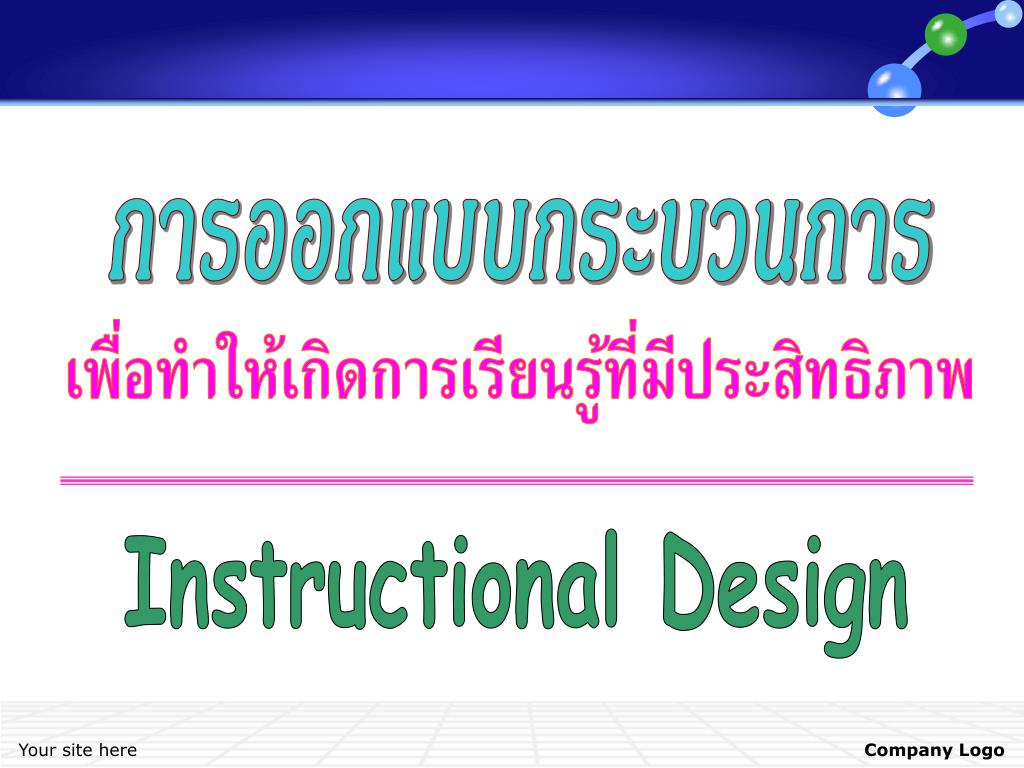 การออกแบบกระบวนการ

เพื่อทำให้เกิดการเรียนรู้ที่มีประสิทธิภาพ

Instructional Design

Your site here

Company Logo